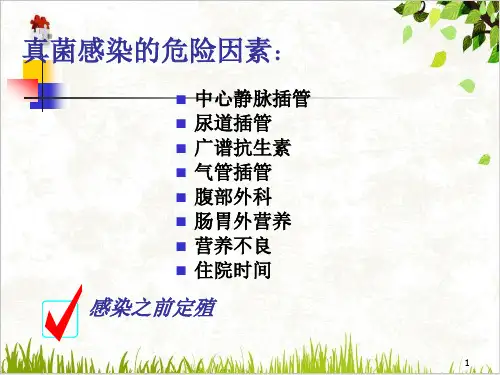 真菌感染的危险因素：

- 中心静脉插管
- 尿道插管
- 广谱抗生素
- 气管插管
- 腹部外科
- 肠胃外营养
- 营养不良
- 住院时间

感染之前定殖

1